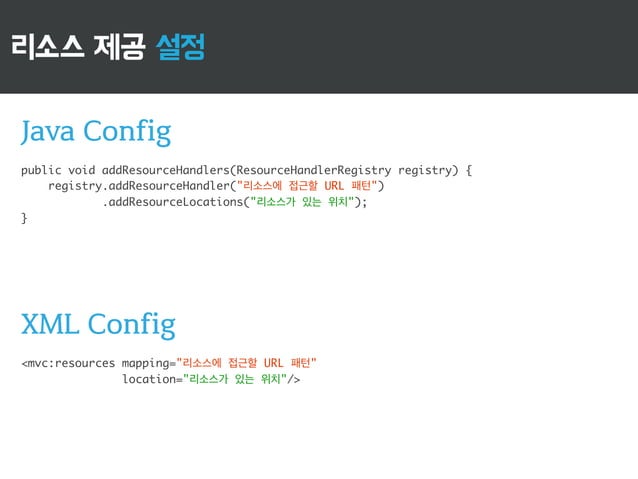 리소스 제공 설정

Java Config

public void addResourceHandlers(ResourceHandlerRegistry registry) {
    registry.addResourceHandler("리소스에 접근할 URL 패턴")
            .addResourceLocations("리소스가 있는 위치");
}

XML Config

<mvc:resources mapping="리소스에 접근할 URL 패턴"
               location="리소스가 있는 위치"/>